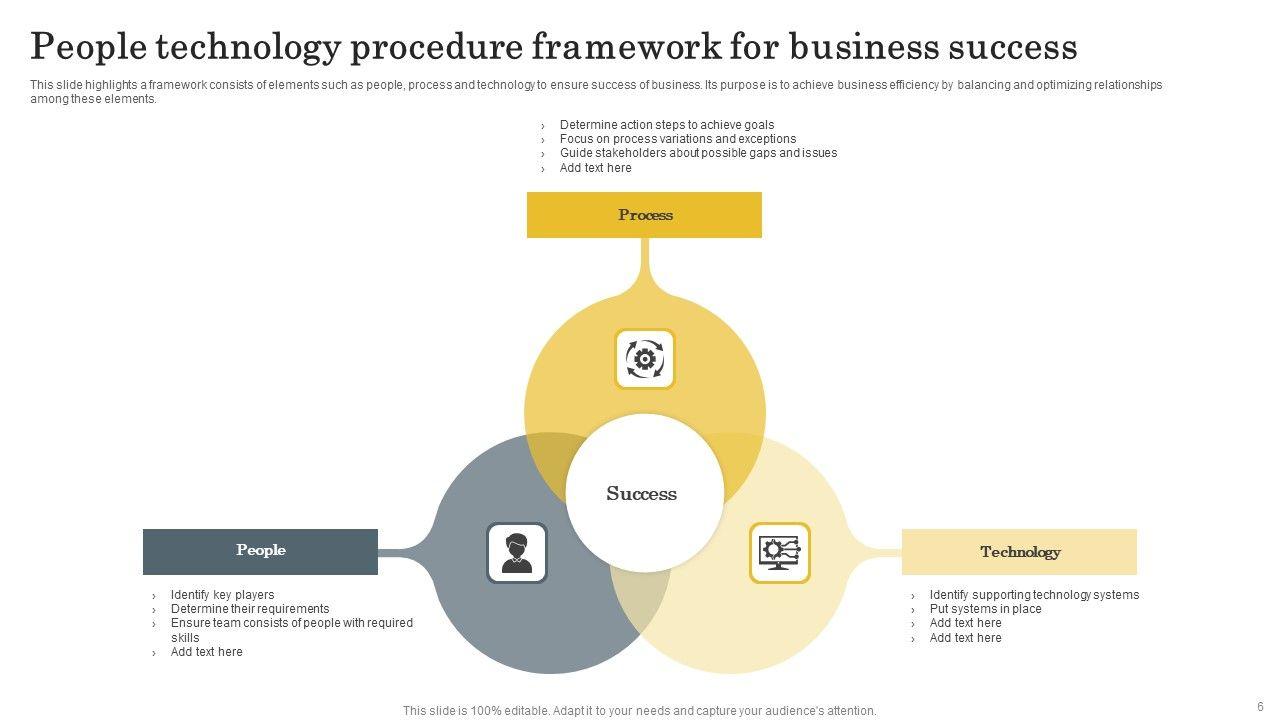 People technology procedure framework for business success

This slide highlights a framework consists of elements such as people, process and technology to ensure success of business. Its purpose is to achieve business efficiency by balancing and optimizing relationships among these elements.

› Determine action steps to achieve goals
› Focus on process variations and exceptions
› Guide stakeholders about possible gaps and issues
› Add text here

Process

Success

People

› Identify key players
› Determine their requirements
› Ensure team consists of people with required skills
› Add text here

Technology

› Identify supporting technology systems
› Put systems in place
› Add text here
› Add text here

This slide is 100% editable. Adapt it to your needs and capture your audience's attention.

6